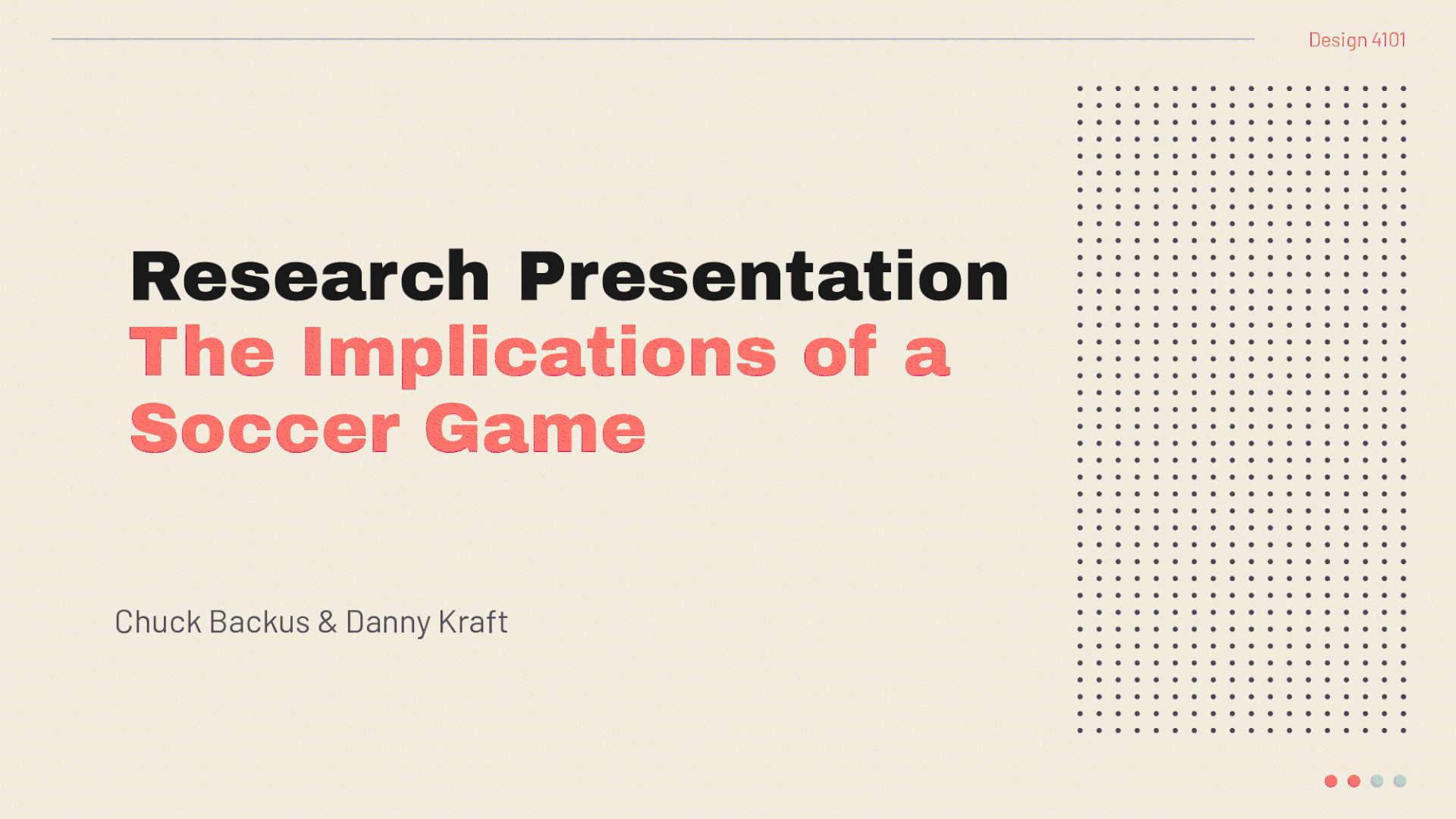 Design 4101

Research Presentation
The Implications of a Soccer Game

Chuck Backus & Danny Kraft